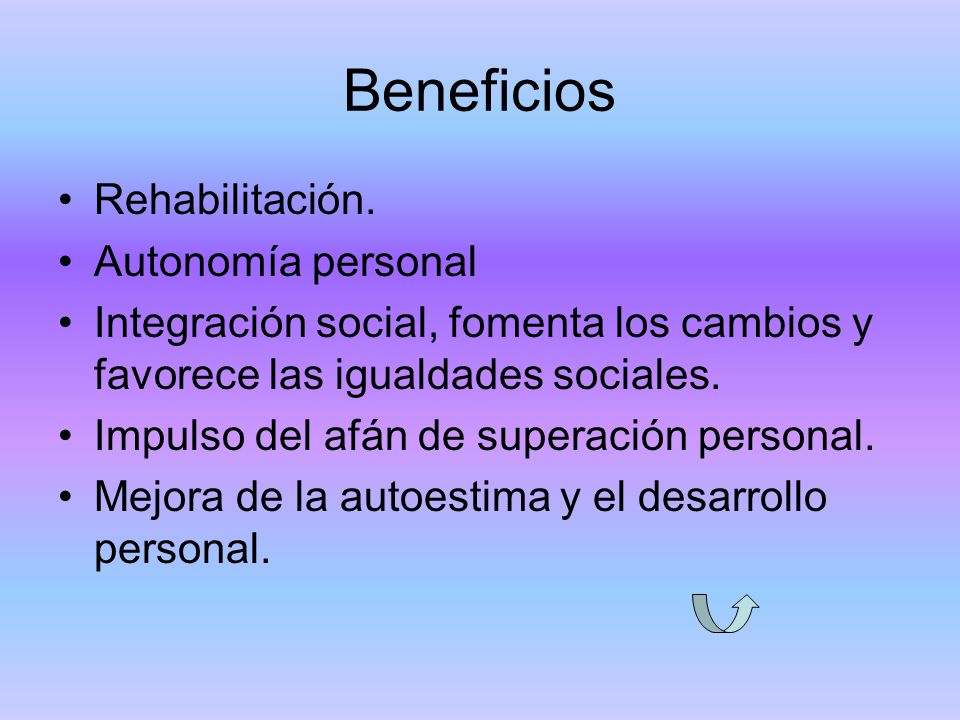 Beneficios

• Rehabilitación.
• Autonomía personal
• Integración social, fomenta los cambios y favorece las igualdades sociales.
• Impulso del afán de superación personal.
• Mejora de la autoestima y el desarrollo personal.